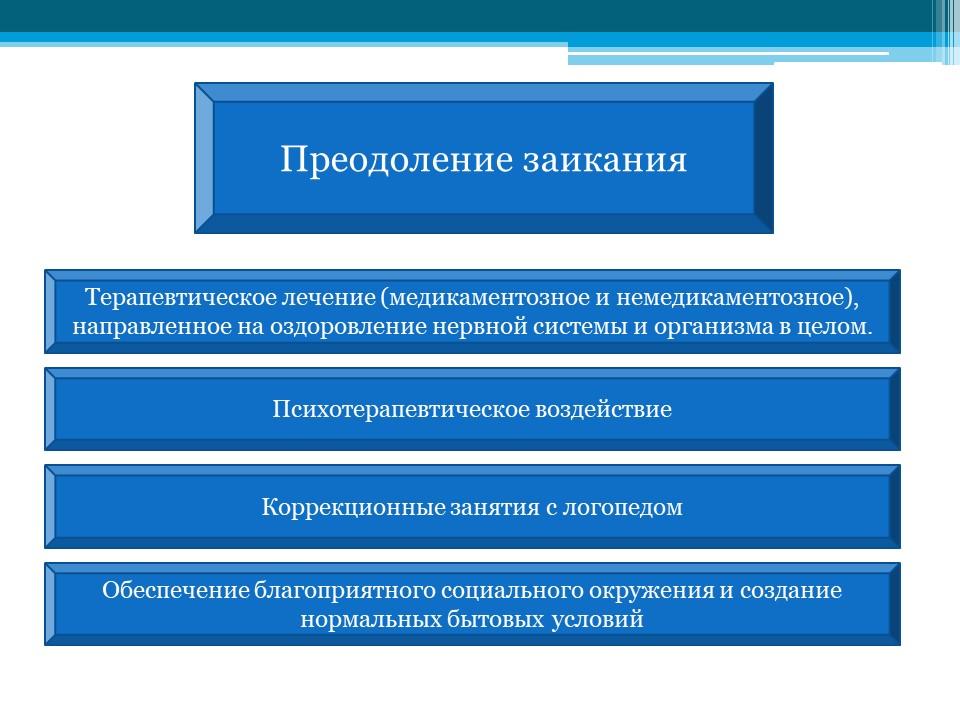 Преодоление заикания

Терапевтическое лечение (медикаментозное и немедикаментозное), направленное на оздоровление нервной системы и организма в целом.

Психотерапевтическое воздействие

Коррекционные занятия с логопедом

Обеспечение благоприятного социального окружения и создание нормальных бытовых условий